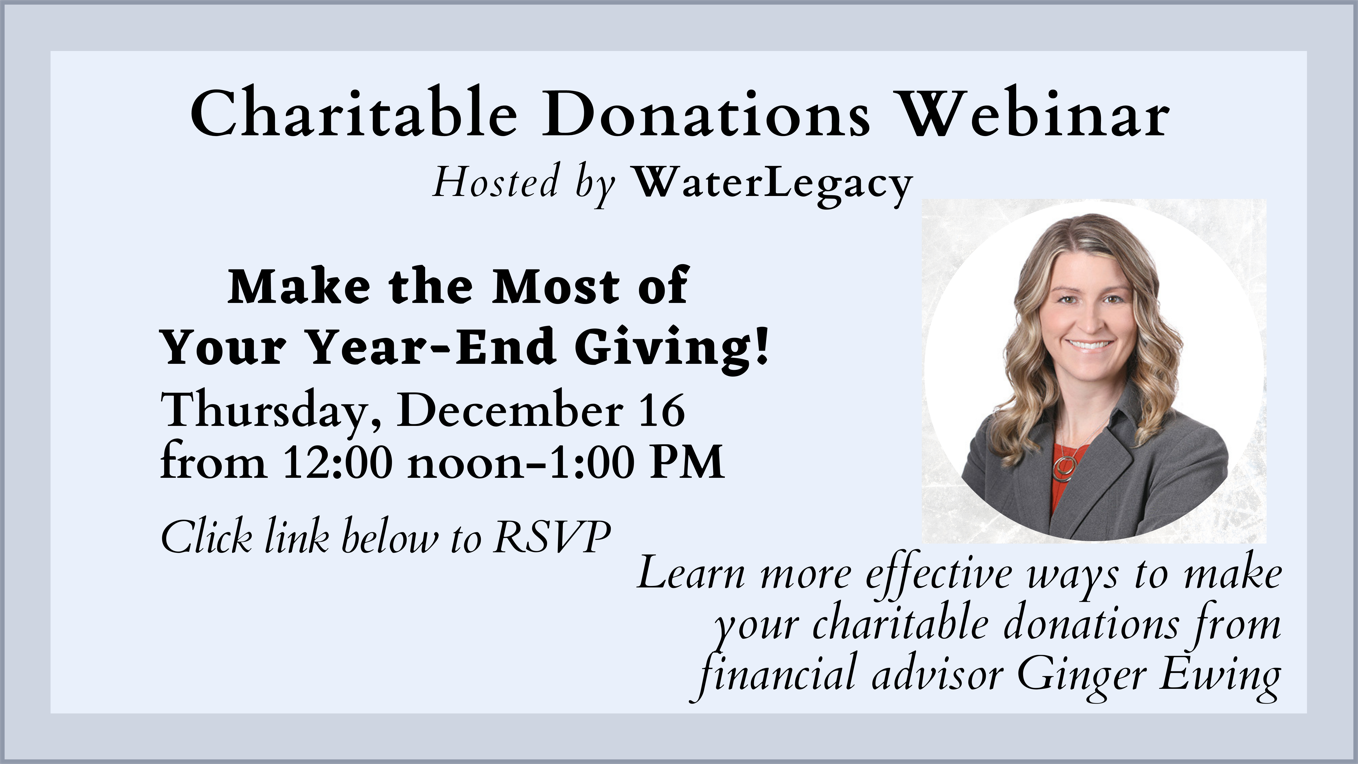 Charitable Donations Webinar
Hosted by WaterLegacy

Make the Most of
Your Year-End Giving!

Thursday, December 16
from 12:00 noon–1:00 PM

Click link below to RSVP

Learn more effective ways to make your charitable donations from financial advisor Ginger Ewing